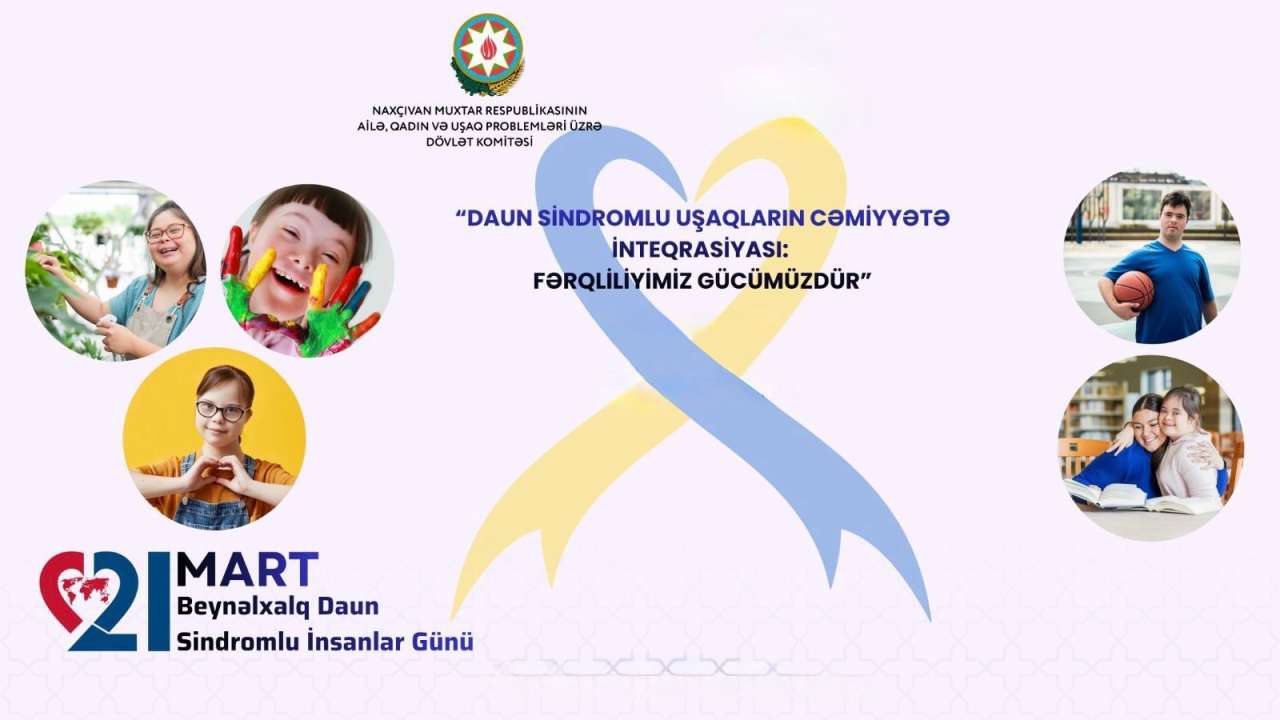 NAXÇIVAN MUXTAR RESPUBLİKASININ
AİLƏ, QADIN VƏ UŞAQ PROBLEMLƏRİ ÜZRƏ
DÖVLƏT KOMİTƏSİ

"DAUN SİNDROMLU UŞAQLARIN CƏMİYYƏTƏ İNTEQRASİYASI: FƏRQLİLİYİMİZ GÜCÜMÜZDÜR"

21 MART
Beynəlxalq Daun Sindromlu İnsanlar Günü